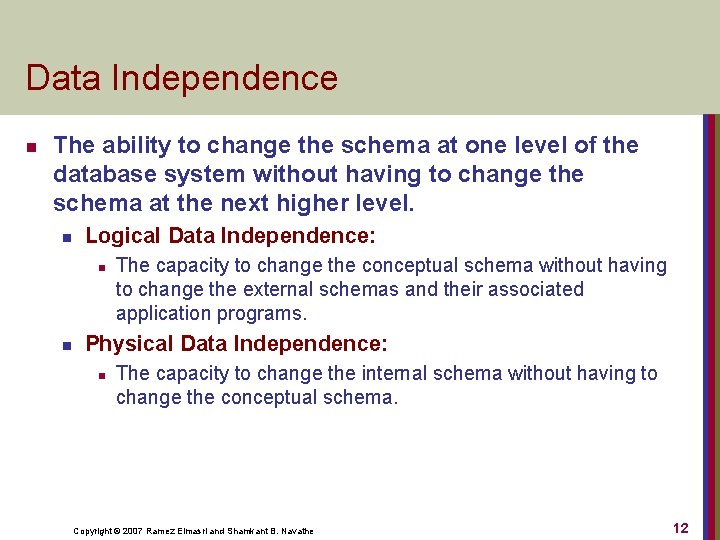 Data Independence

The ability to change the schema at one level of the database system without having to change the schema at the next higher level.

Logical Data Independence:

The capacity to change the conceptual schema without having to change the external schemas and their associated application programs.

Physical Data Independence:

The capacity to change the internal schema without having to change the conceptual schema.

Copyright © 2007 Ramez Elmasri and Shamkant B. Navathe

12